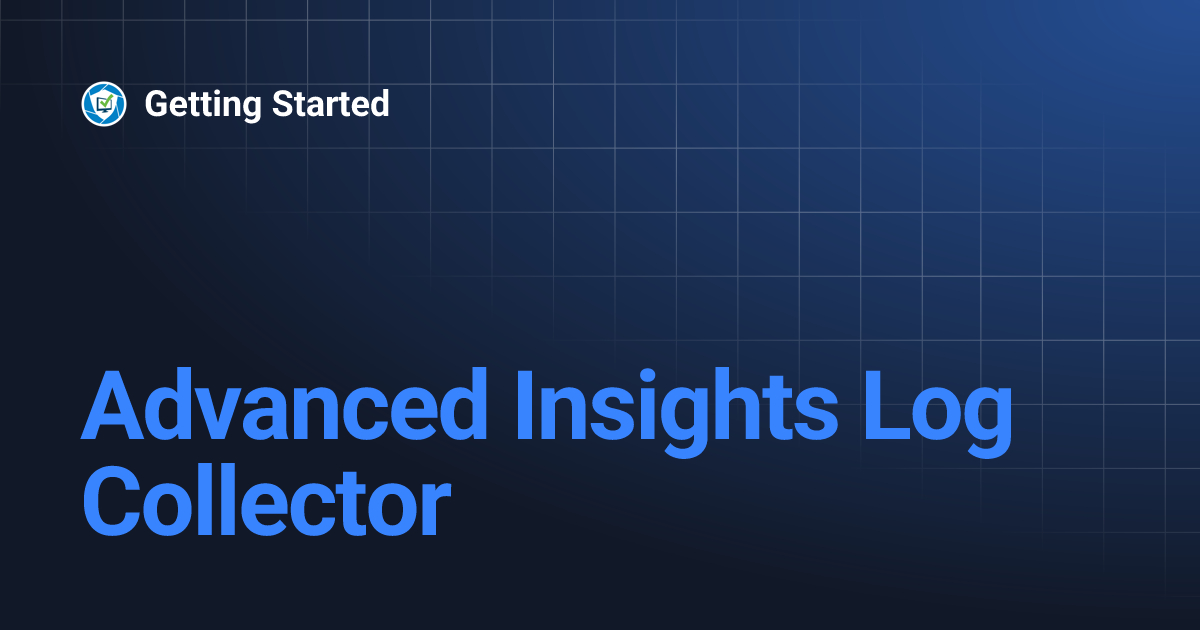 Getting Started

Advanced Insights Log Collector